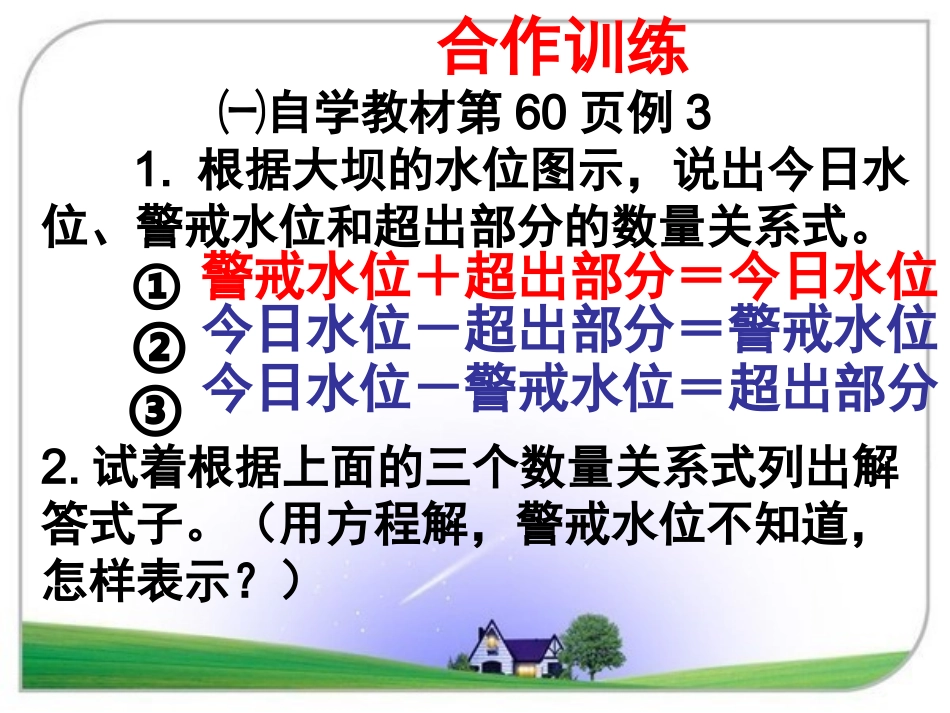 合作训练

㈠自学教材第 60 页例 3

1. 根据大坝的水位图示，说出今日水位、警戒水位和超出部分的数量关系式。

① 警戒水位＋超出部分＝今日水位

② 今日水位－超出部分＝警戒水位

③ 今日水位－警戒水位＝超出部分

2. 试着根据上面的三个数量关系式列出解答式子。（用方程解，警戒水位不知道，怎样表示？）